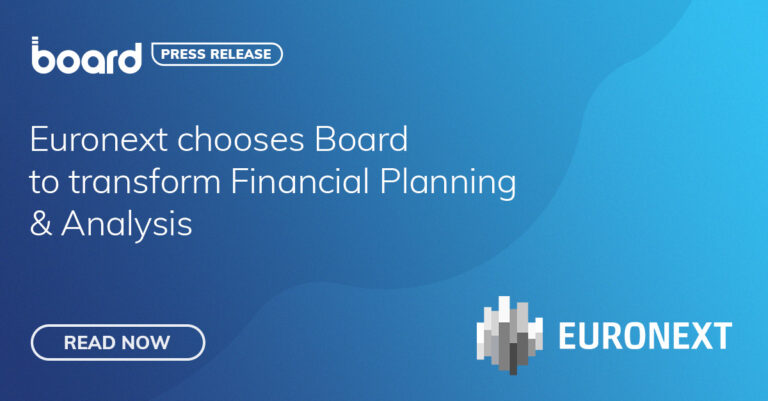 board PRESS RELEASE

Euronext chooses Board to transform Financial Planning & Analysis

READ NOW

EURONEXT